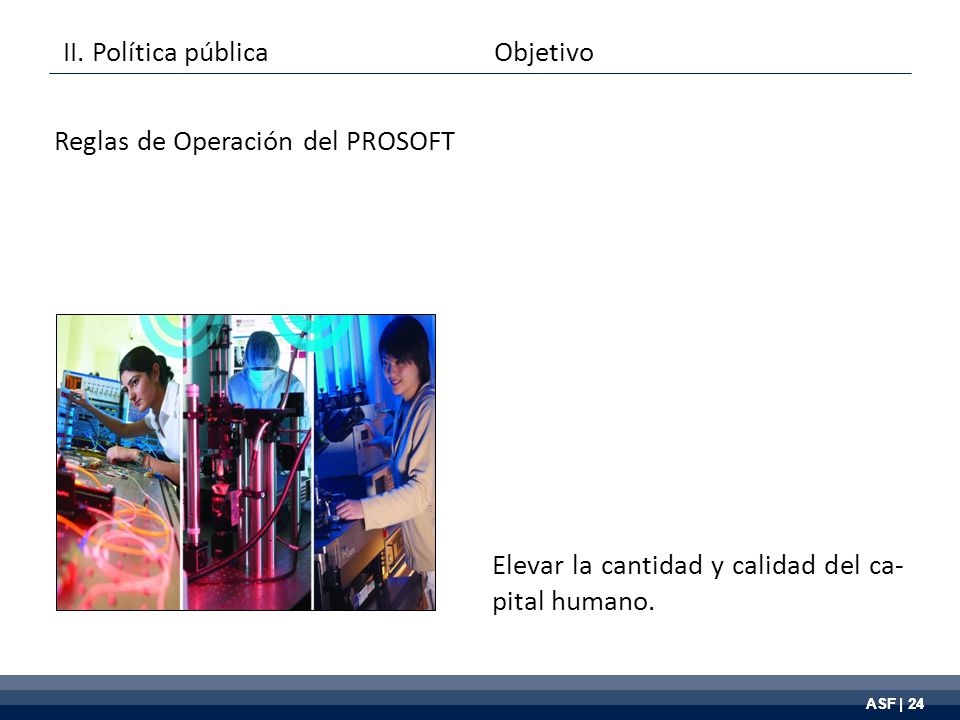 II. Política pública

Objetivo

Reglas de Operación del PROSOFT

Elevar la cantidad y calidad del capital humano.

ASF | 24